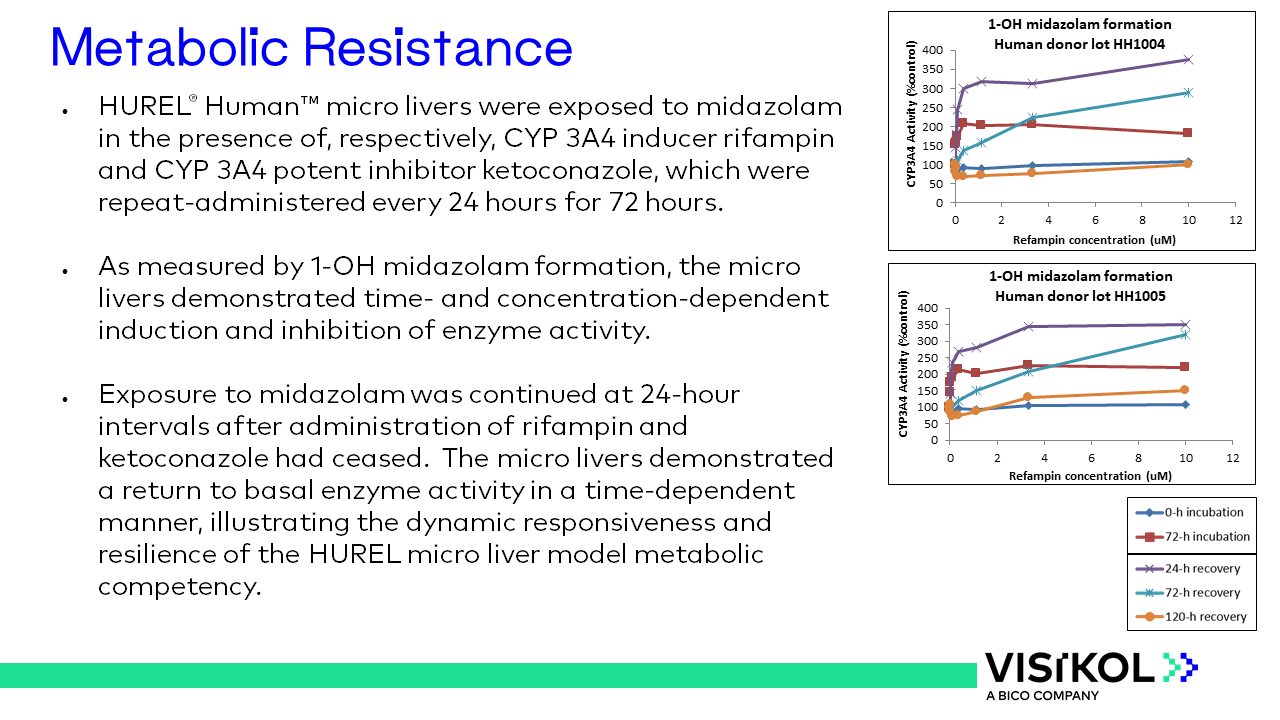 Metabolic Resistance

• HUREL® Human™ micro livers were exposed to midazolam in the presence of, respectively, CYP 3A4 inducer rifampin and CYP 3A4 potent inhibitor ketoconazole, which were repeat-administered every 24 hours for 72 hours.

• As measured by 1-OH midazolam formation, the micro livers demonstrated time- and concentration-dependent induction and inhibition of enzyme activity.

• Exposure to midazolam was continued at 24-hour intervals after administration of rifampin and ketoconazole had ceased. The micro livers demonstrated a return to basal enzyme activity in a time-dependent manner, illustrating the dynamic responsiveness and resilience of the HUREL micro liver model metabolic competency.

1-OH midazolam formation
Human donor lot HH1004

CYP3A4 Activity (%control)

400
350
300
250
200
150
100
50
0

0 2 4 6 8 10 12

Refampin concentration (uM)

1-OH midazolam formation
Human donor lot HH1005

CYP3A4 Activity (%control)

400
350
300
250
200
150
100
50
0

0 2 4 6 8 10 12

Refampin concentration (uM)

0-h incubation
72-h incubation
24-h recovery
72-h recovery
120-h recovery

VISIKOL
A BICO COMPANY